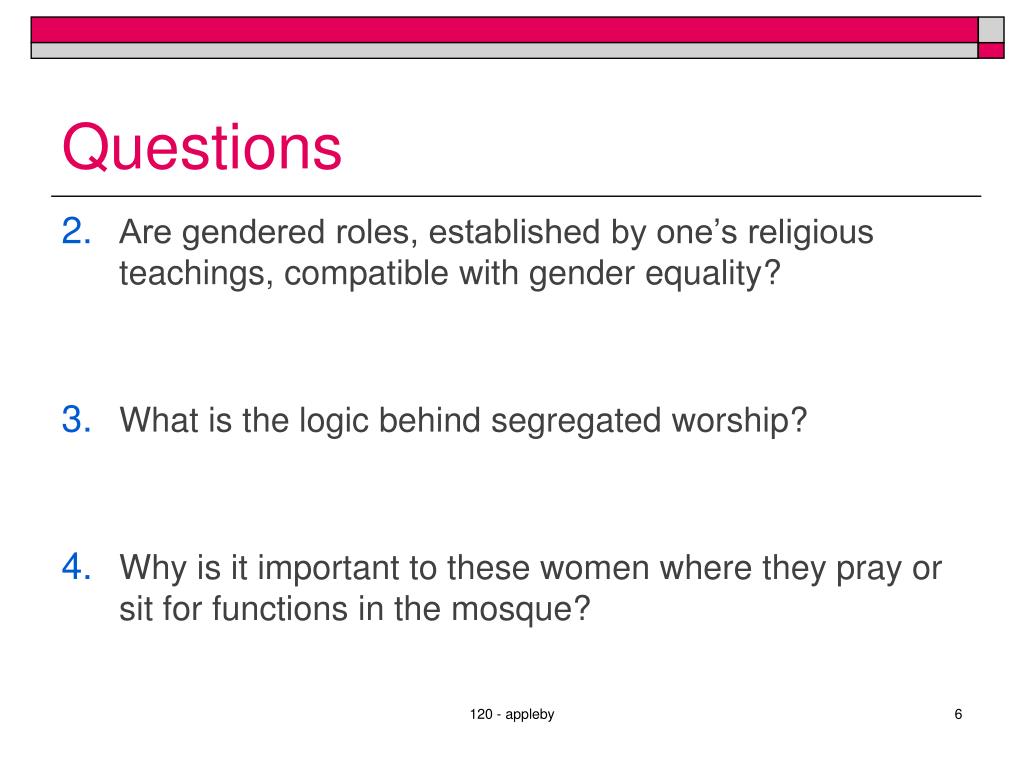 Questions

2. Are gendered roles, established by one’s religious teachings, compatible with gender equality?

3. What is the logic behind segregated worship?

4. Why is it important to these women where they pray or sit for functions in the mosque?

120 - appleby

6